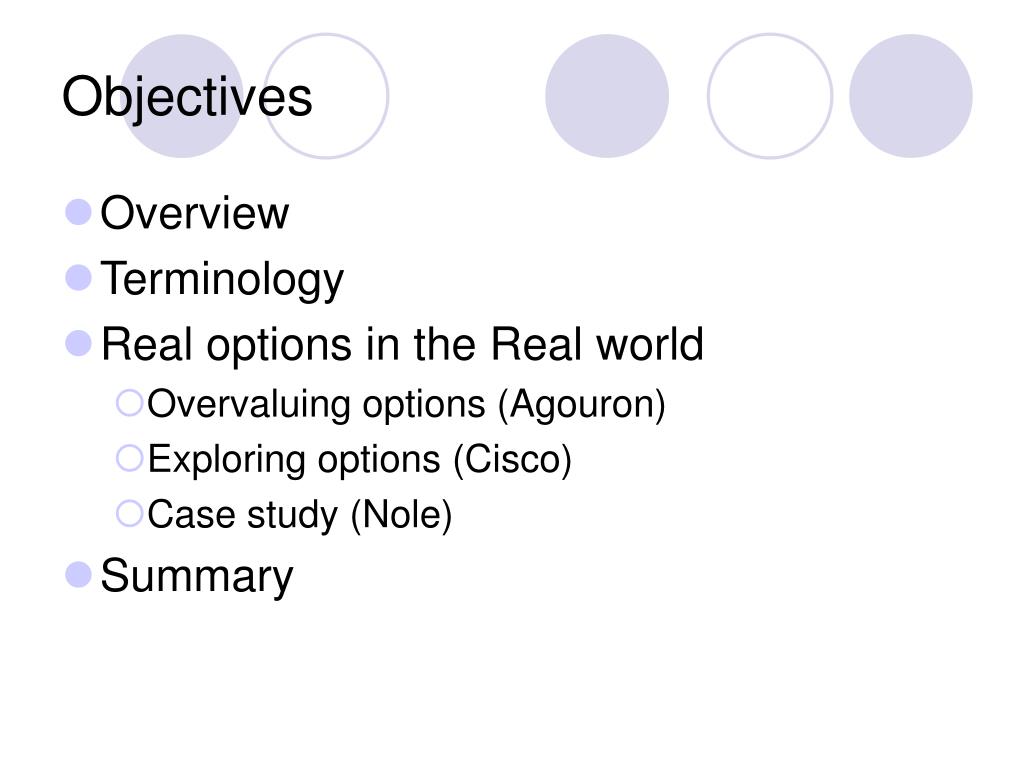 Objectives

- Overview
- Terminology
- Real options in the Real world
  - Overvaluing options (Agouron)
  - Exploring options (Cisco)
  - Case study (Nole)
- Summary